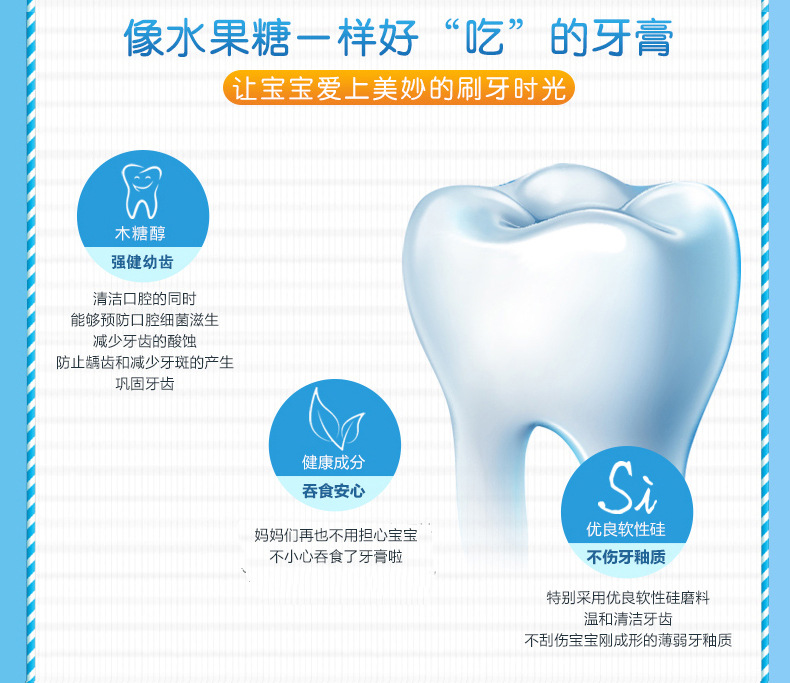 像水果糖一样好“吃”的牙膏

让宝宝爱上美妙的刷牙时光

木糖醇

强健幼齿

清洁口腔的同时
能够预防口腔细菌滋生
减少牙齿的酸蚀
防止龋齿和减少牙斑的产生
巩固牙齿

健康成分

吞食安心

妈妈们再也不用担心宝宝
不小心吞食了牙膏啦

Si

优良软性硅

不伤牙釉质

特别采用优良软性硅磨料
温和清洁牙齿
不刮伤宝宝刚成形的薄弱牙釉质